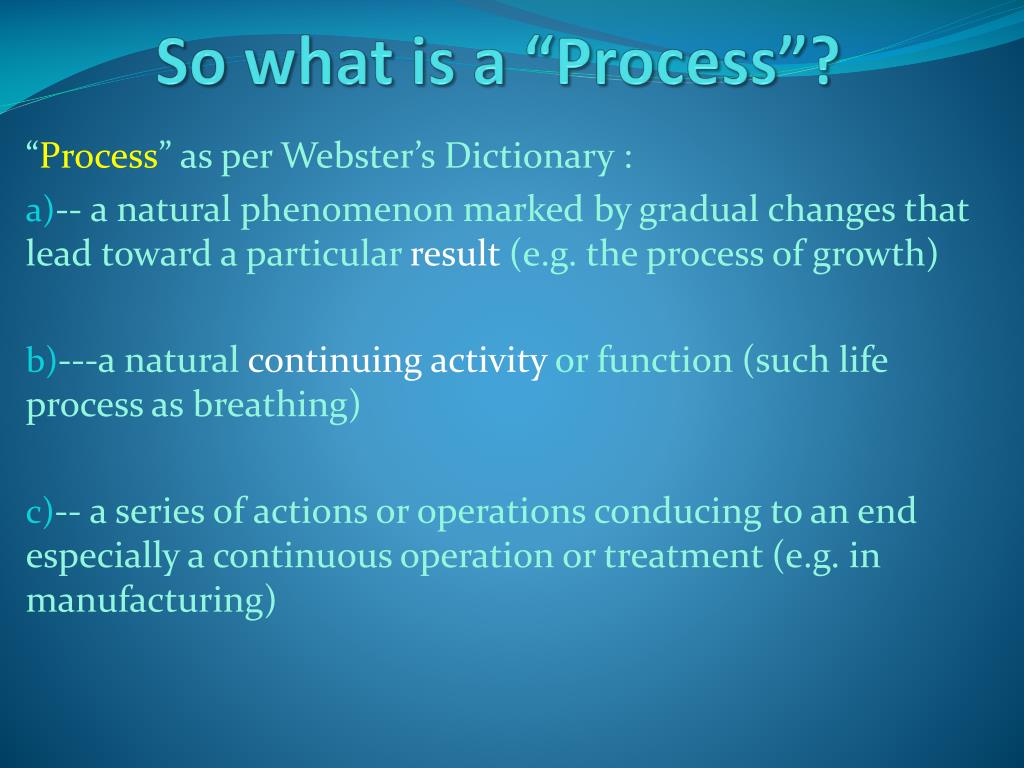 So what is a “Process”?

“Process” as per Webster’s Dictionary :

a)-- a natural phenomenon marked by gradual changes that lead toward a particular result (e.g. the process of growth)

b)---a natural continuing activity or function (such life process as breathing)

c)-- a series of actions or operations conducing to an end especially a continuous operation or treatment (e.g. in manufacturing)